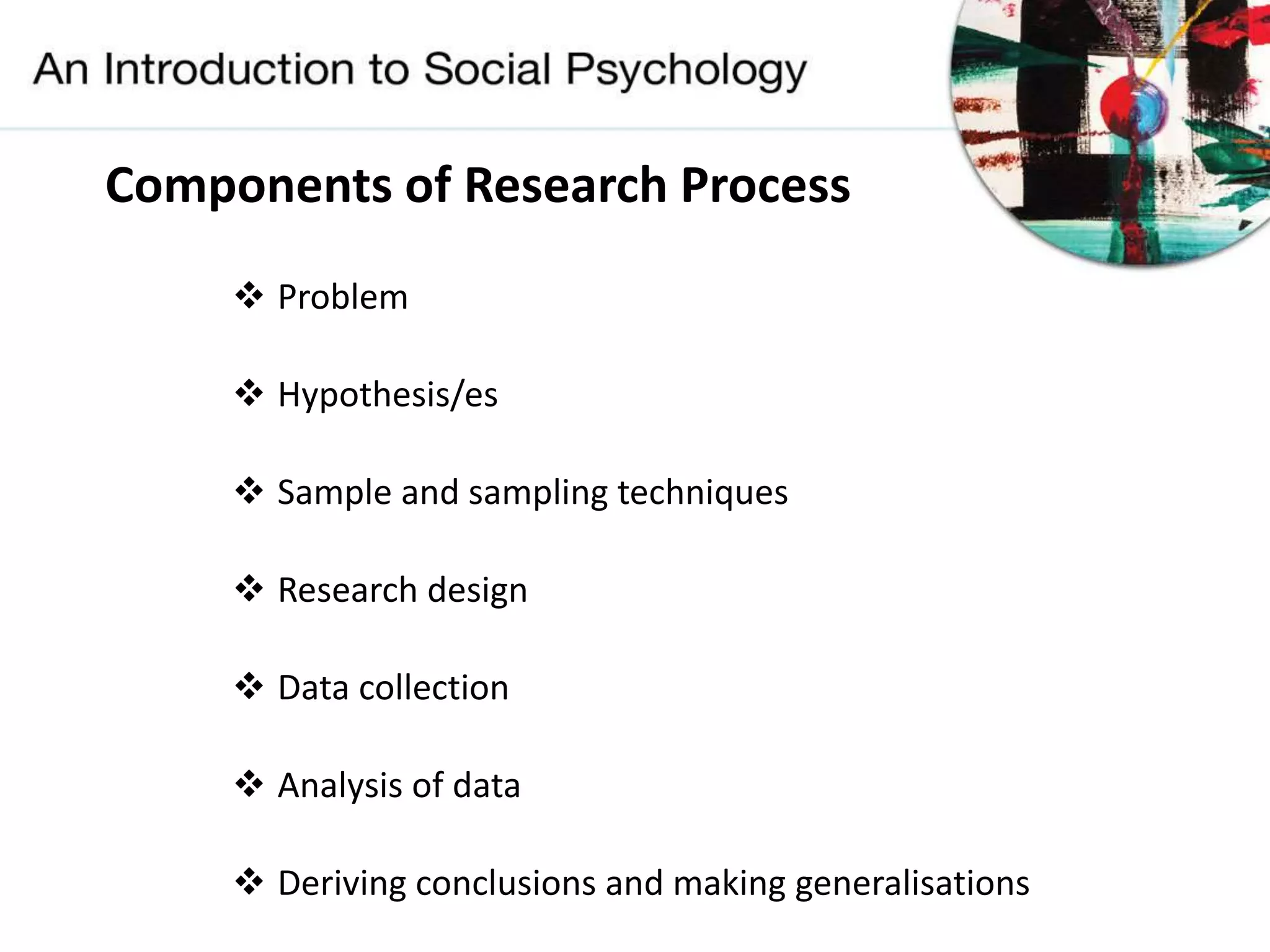 An Introduction to Social Psychology

Components of Research Process

❖ Problem

❖ Hypothesis/es

❖ Sample and sampling techniques

❖ Research design

❖ Data collection

❖ Analysis of data

❖ Deriving conclusions and making generalisations